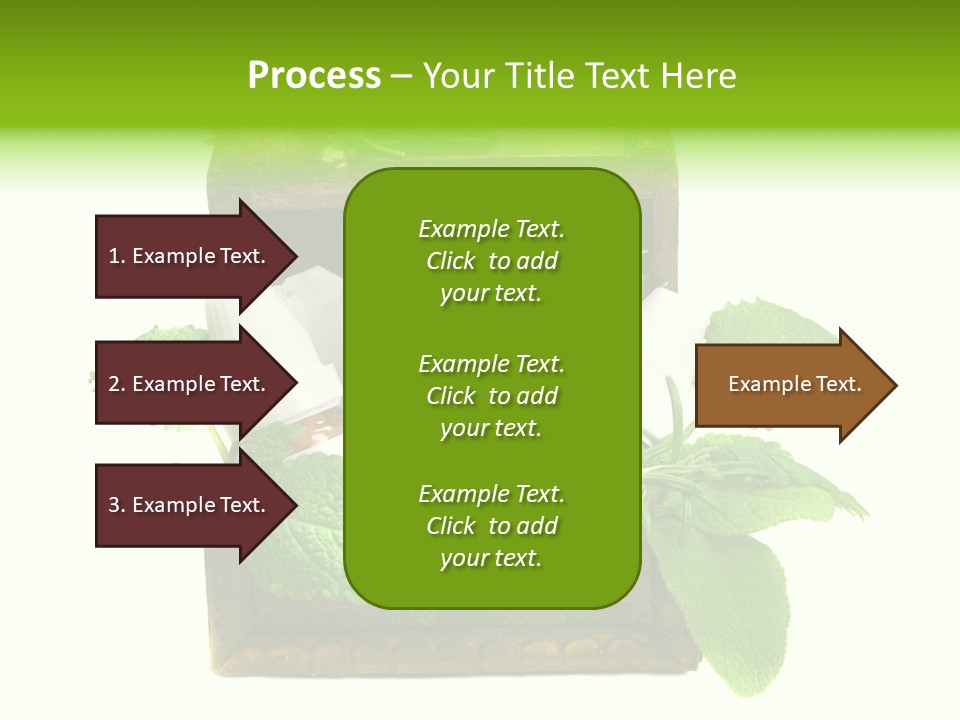 Process – Your Title Text Here

1. Example Text.

2. Example Text.

3. Example Text.

Example Text. Click to add your text.

Example Text. Click to add your text.

Example Text. Click to add your text.

Example Text.